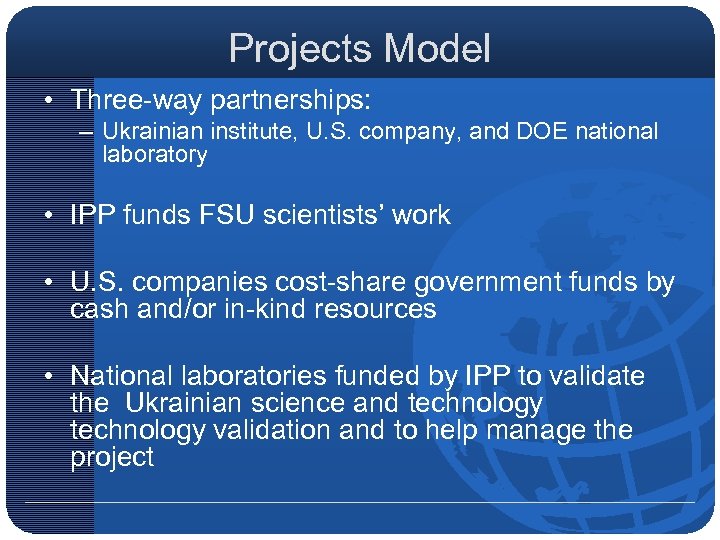 Projects Model

• Three-way partnerships:
– Ukrainian institute, U.S. company, and DOE national laboratory

• IPP funds FSU scientists' work

• U.S. companies cost-share government funds by cash and/or in-kind resources

• National laboratories funded by IPP to validate the  Ukrainian science and technology technology validation and to help manage the project